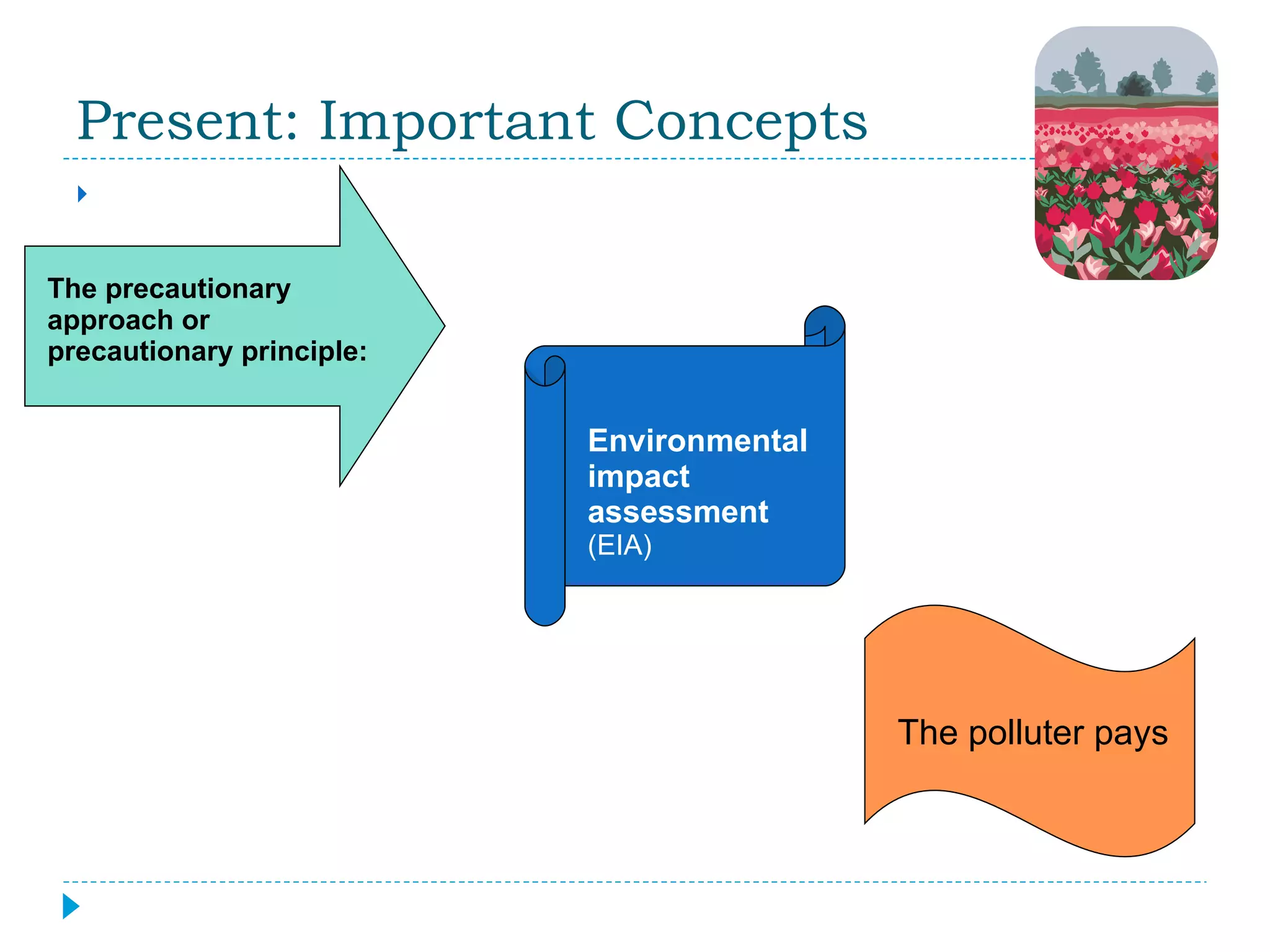 Present: Important Concepts

The precautionary approach or precautionary principle:

Environmental impact assessment (EIA)

The polluter pays